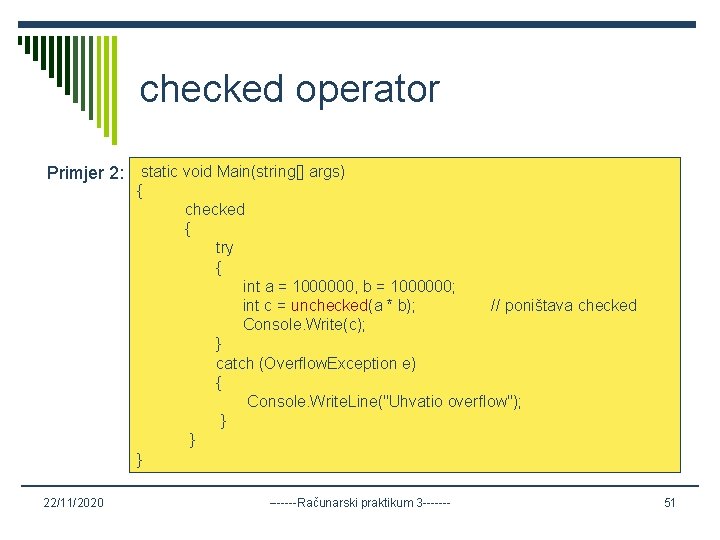 checked operator

Primjer 2:

static void Main(string[] args)
{
checked
{
try
{
int a = 1000000, b = 1000000;
int c = unchecked(a * b); // poništava checked
Console.Write(c);
}
catch (OverflowException e)
{
Console.WriteLine("Uhvatio overflow");
}
}
}

22/11/2020

------Računarski praktikum 3-------

51